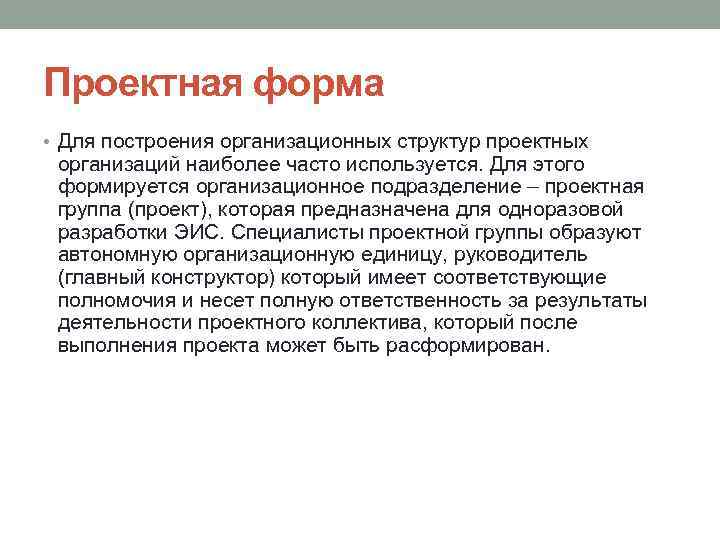 Проектная форма

• Для построения организационных структур проектных организаций наиболее часто используется. Для этого формируется организационное подразделение – проектная группа (проект), которая предназначена для одноразовой разработки ЭИС. Специалисты проектной группы образуют автономную организационную единицу, руководитель (главный конструктор) который имеет соответствующие полномочия и несет полную ответственность за результаты деятельности проектного коллектива, который после выполнения проекта может быть расформирован.